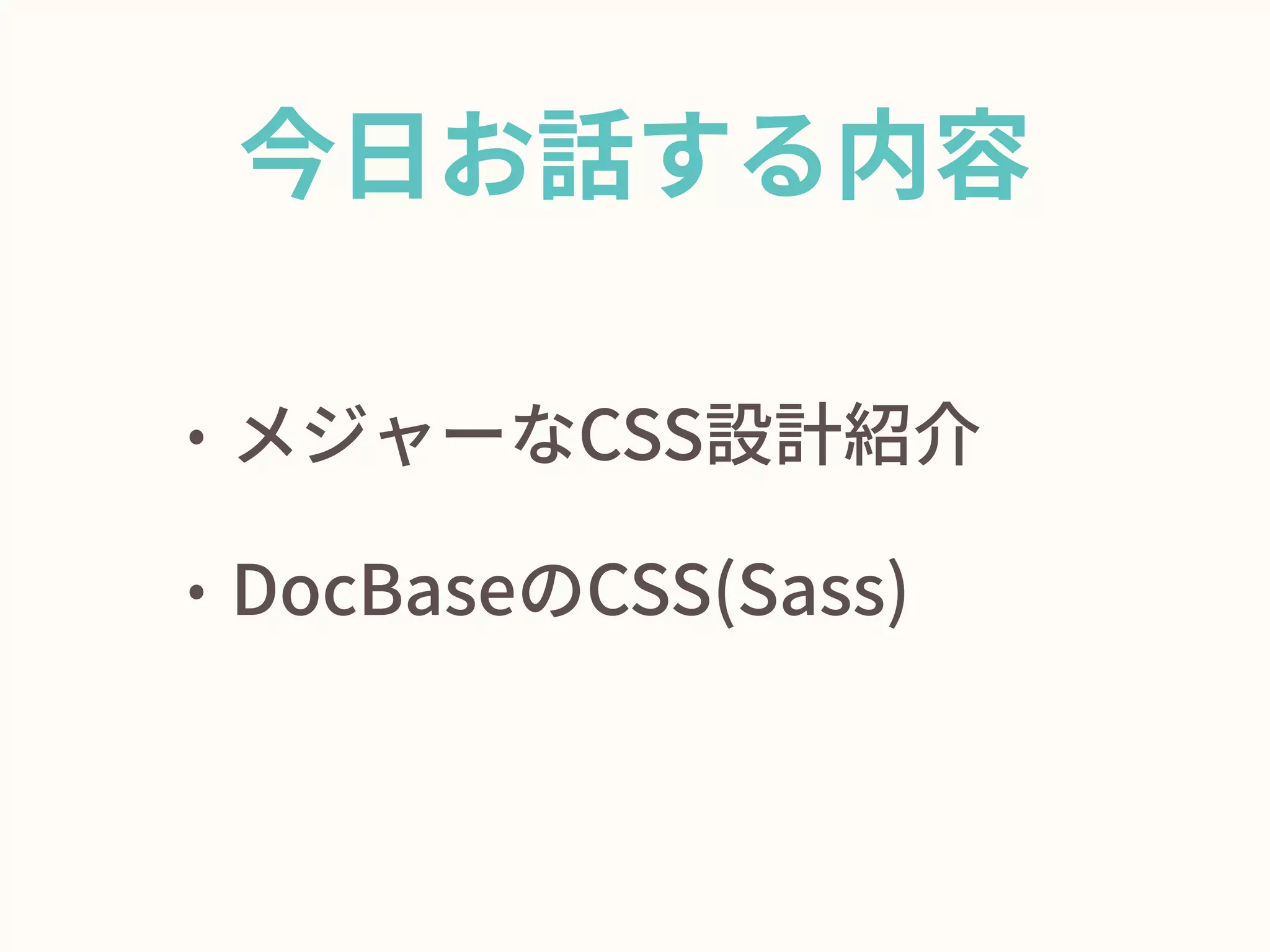 今日お話する内容

・メジャーなCSS設計紹介

・DocBaseのCSS(Sass)